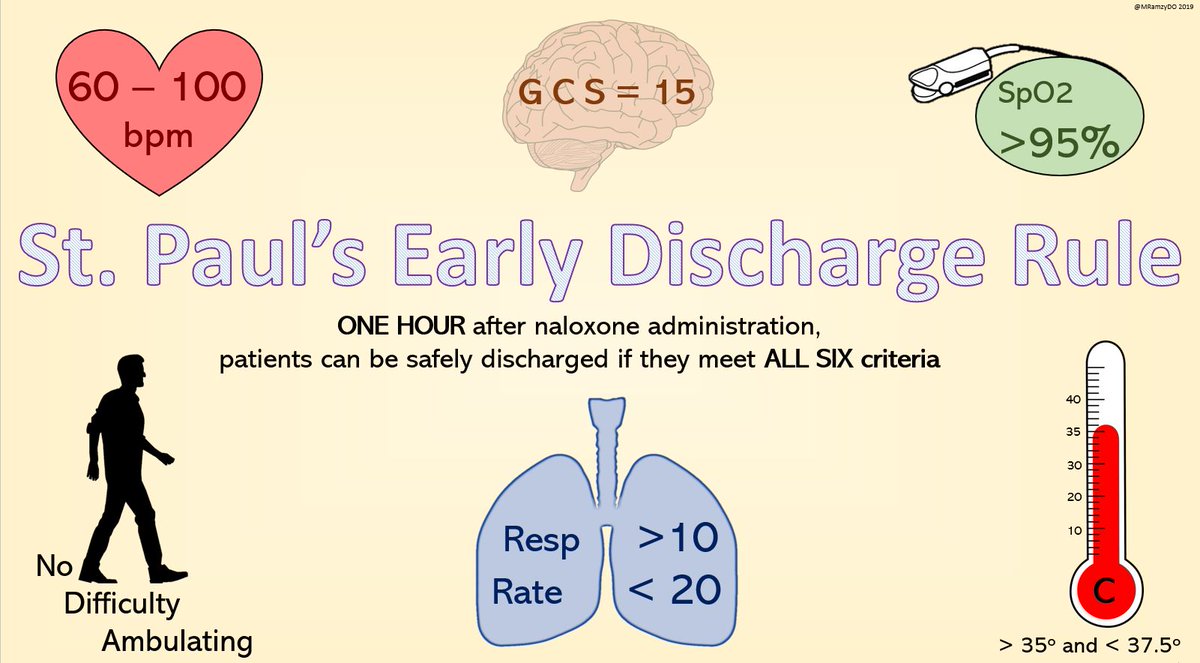 @MRamzyDO 2019

60 – 100 bpm

G C S = 15

SpO2 >95%

St. Paul's Early Discharge Rule

ONE HOUR after naloxone administration, patients can be safely discharged if they meet ALL SIX criteria

No Difficulty Ambulating

Resp Rate >10 < 20

40
35
30
20
10
C

> 35° and < 37.5°